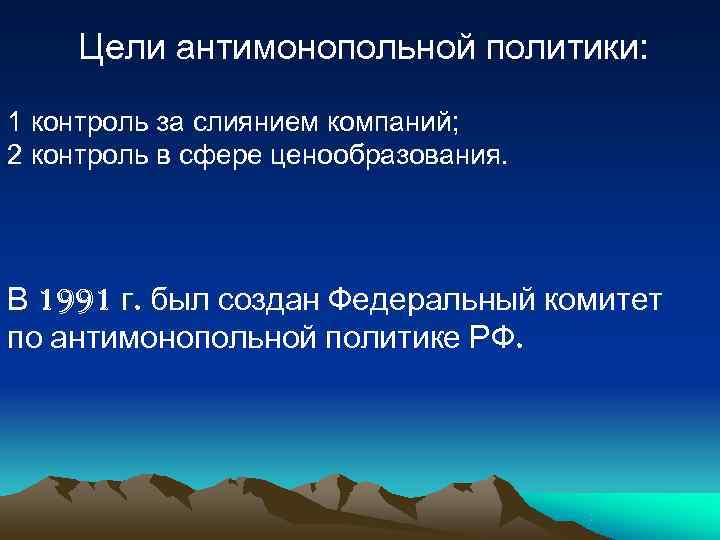 Цели антимонопольной политики:

1 контроль за слиянием компаний;
2 контроль в сфере ценообразования.

В 1991 г. был создан Федеральный комитет по антимонопольной политике РФ.